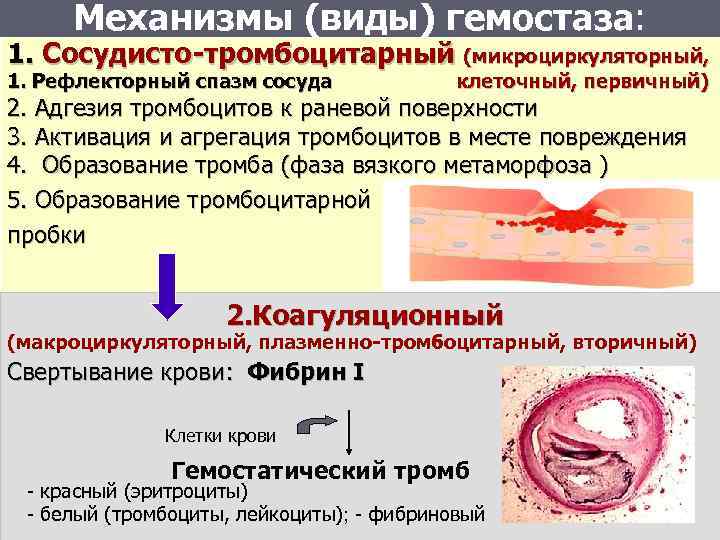 Механизмы (виды) гемостаза:

1. Сосудисто-тромбоцитарный (микроциркуляторный, клеточный, первичный)

1. Рефлекторный спазм сосуда

2. Адгезия тромбоцитов к раневой поверхности

3. Активация и агрегация тромбоцитов в месте повреждения

4. Образование тромба (фаза вязкого метаморфоза )

5. Образование тромбоцитарной пробки

2.Коагуляционный

(макроциркуляторный, плазменно-тромбоцитарный, вторичный)

Свертывание крови: Фибрин I

Клетки крови

Гемостатический тромб

- красный (эритроциты)

- белый (тромбоциты, лейкоциты); - фибриновый